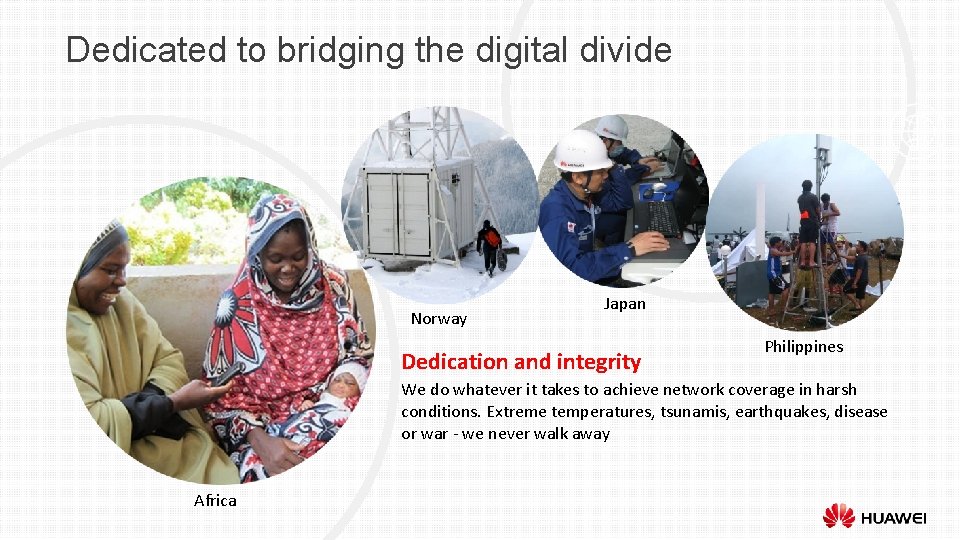 Dedicated to bridging the digital divide

Norway

Japan

Philippines

Dedication and integrity

We do whatever it takes to achieve network coverage in harsh conditions. Extreme temperatures, tsunamis, earthquakes, disease or war - we never walk away

Africa

HUAWEI